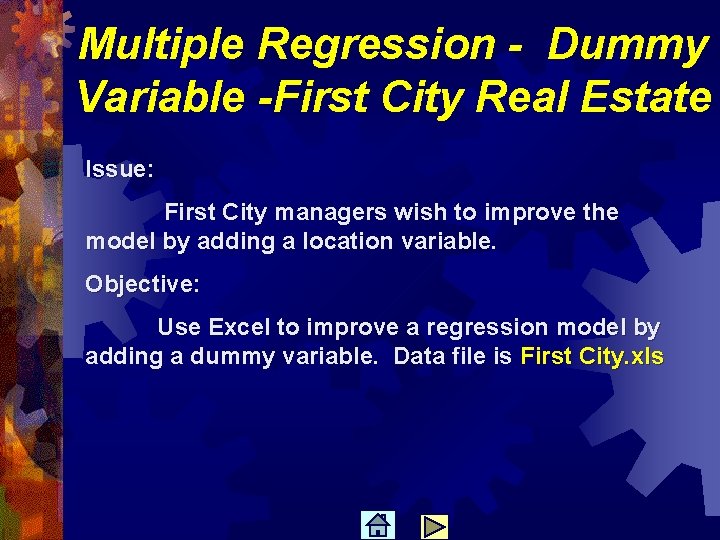 Multiple Regression - Dummy Variable -First City Real Estate

Issue:

First City managers wish to improve the model by adding a location variable.

Objective:

Use Excel to improve a regression model by adding a dummy variable. Data file is First City.xls